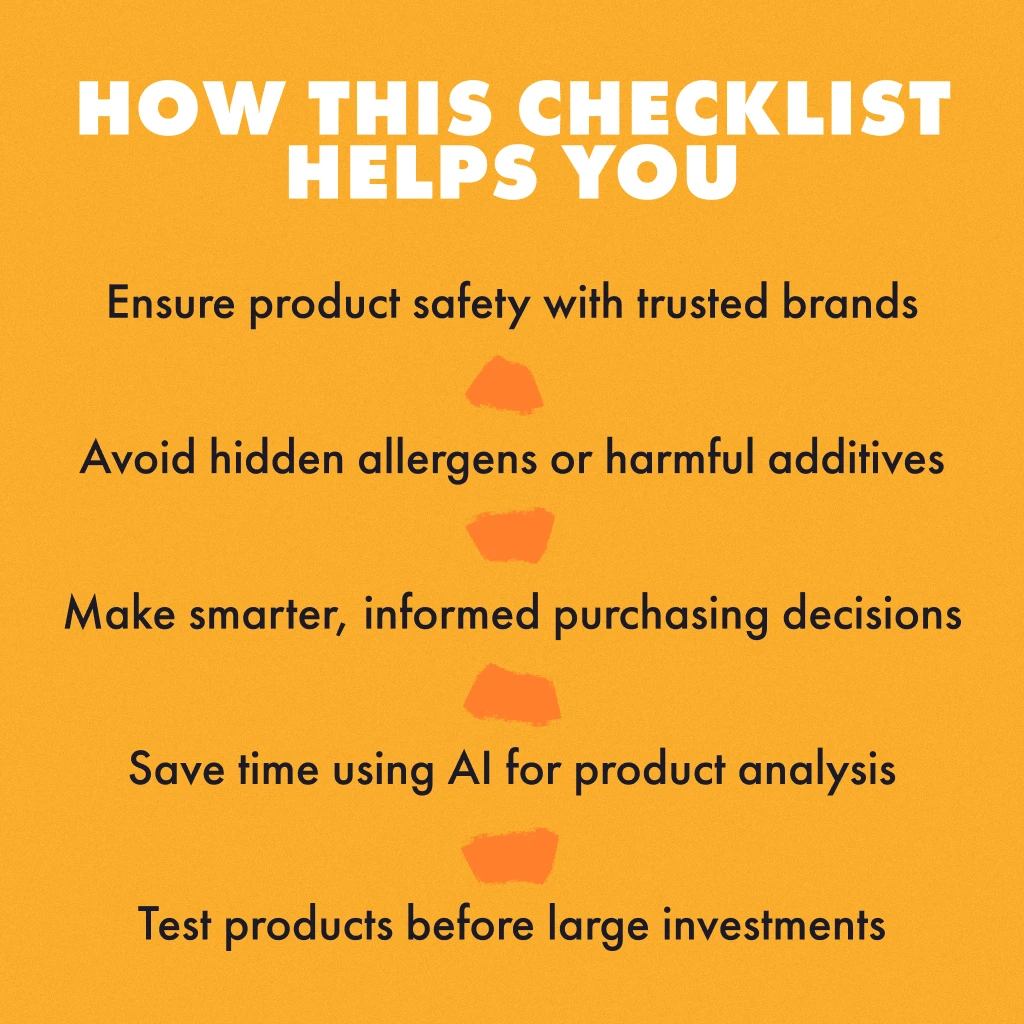 HOW THIS CHECKLIST HELPS YOU

Ensure product safety with trusted brands

Avoid hidden allergens or harmful additives

Make smarter, informed purchasing decisions

Save time using AI for product analysis

Test products before large investments